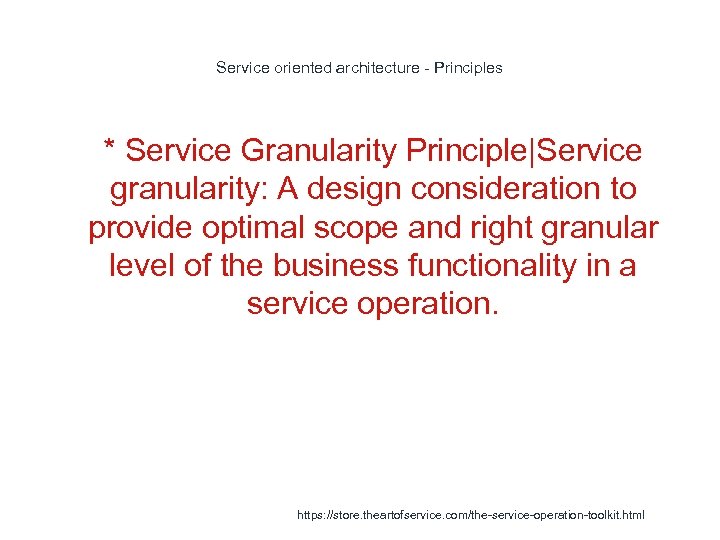 Service oriented architecture - Principles

* Service Granularity Principle|Service granularity: A design consideration to provide optimal scope and right granular level of the business functionality in a service operation.

https://store.theartofservice.com/the-service-operation-toolkit.html